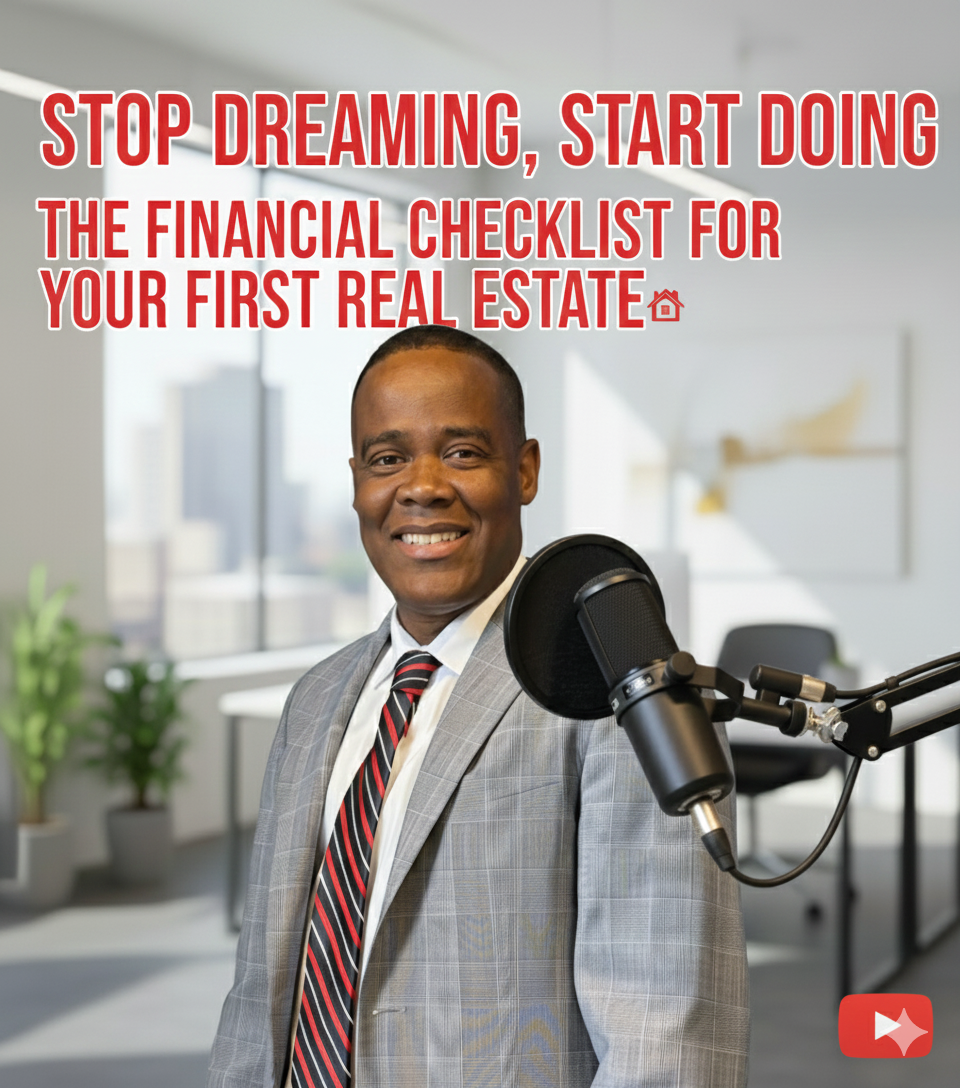 STOP DREAMING, START DOING

THE FINANCIAL CHECKLIST FOR YOUR FIRST REAL ESTATE